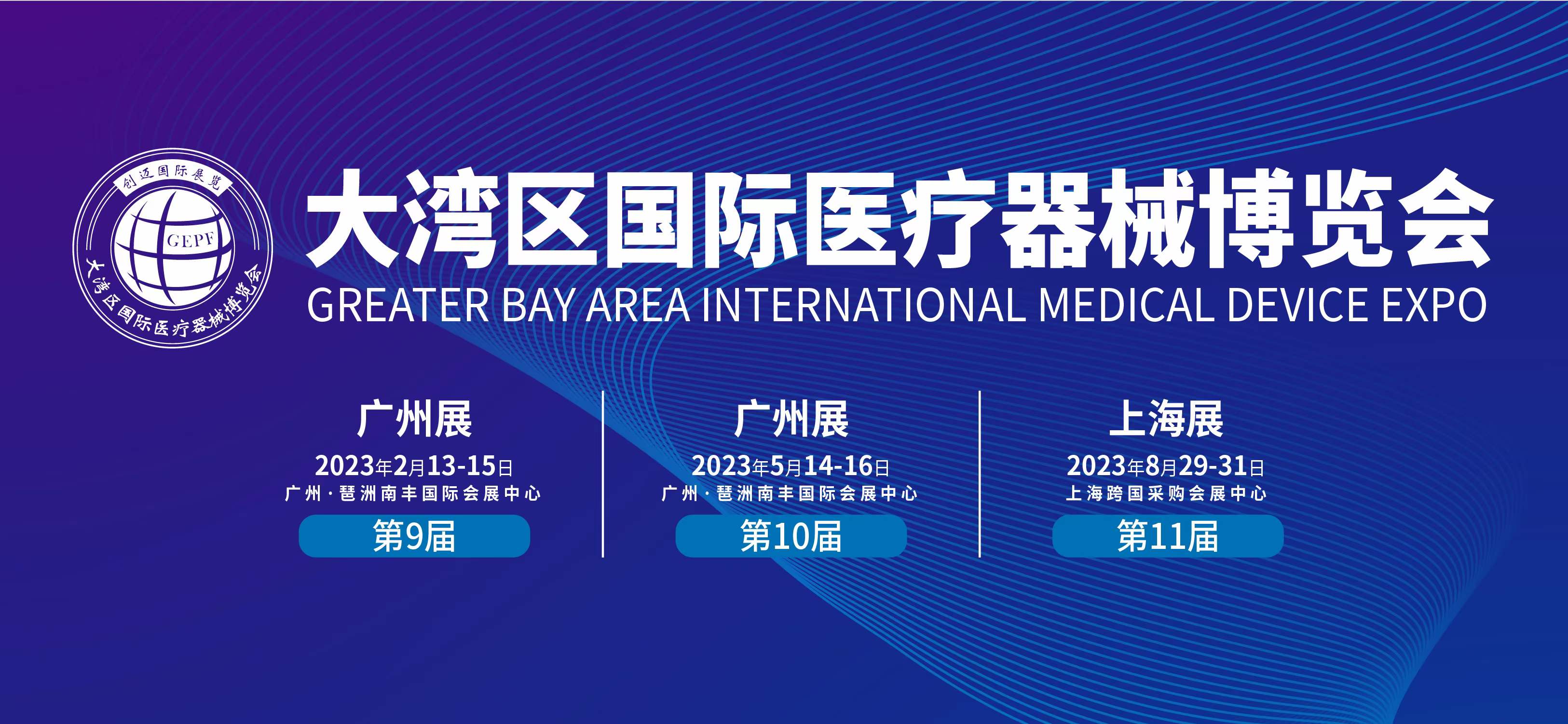 创迈国际展览
GEPF
大湾区国际医疗器械博览会

大湾区国际医疗器械博览会
GREATER BAY AREA INTERNATIONAL MEDICAL DEVICE EXPO

广州展
2023年2月13-15日
广州·琶洲南丰国际会展中心
第9届

广州展
2023年5月14-16日
广州·琶洲南丰国际会展中心
第10届

上海展
2023年8月29-31日
上海跨国采购会展中心
第11届